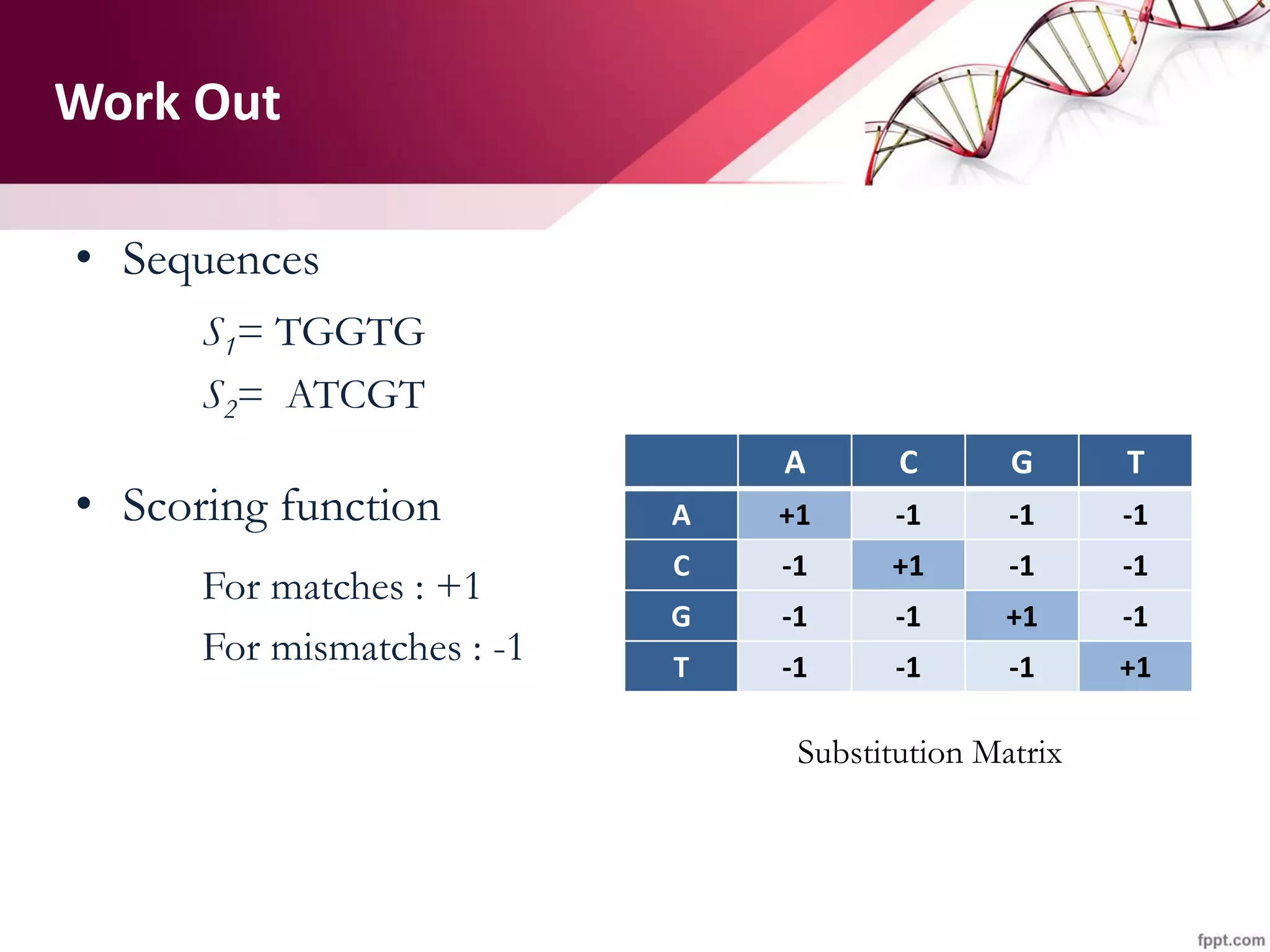 Work Out

• Sequences

$S_1$= TGGTG

$S_2$= ATCGT

• Scoring function

For matches : +1

For mismatches : -1

| | A | C | G | T |
|---|---|---|---|---|
| A | +1 | -1 | -1 | -1 |
| C | -1 | +1 | -1 | -1 |
| G | -1 | -1 | +1 | -1 |
| T | -1 | -1 | -1 | +1 |

Substitution Matrix

fppt.com